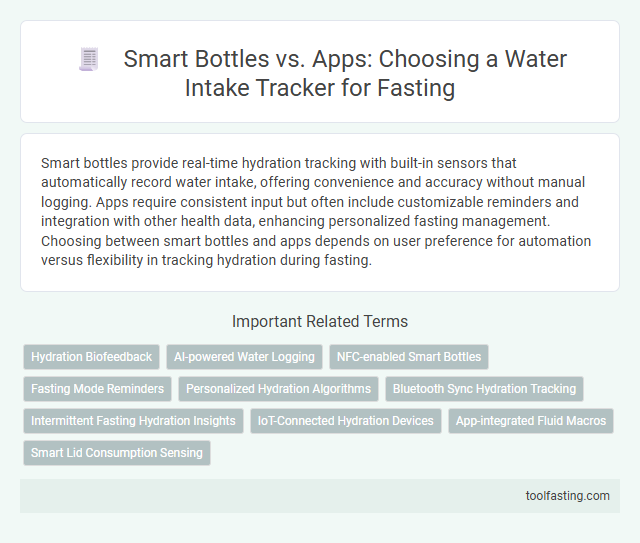 Smart Bottles vs. Apps: Choosing a Water Intake Tracker for Fasting

Smart bottles provide real-time hydration tracking with built-in sensors that automatically record water intake, offering convenience and accuracy without manual logging. Apps require consistent input but often include customizable reminders and integration with other health data, enhancing personalized fasting management. Choosing between smart bottles and apps depends on user preference for automation versus flexibility in tracking hydration during fasting.

Important Related Terms

Hydration Biofeedback
AI-powered Water Logging
NFC-enabled Smart Bottles
Fasting Mode Reminders
Personalized Hydration Algorithms
Bluetooth Sync Hydration Tracking
Intermittent Fasting Hydration Insights
IoT-Connected Hydration Devices
App-integrated Fluid Macros
Smart Lid Consumption Sensing

toolfasting.com